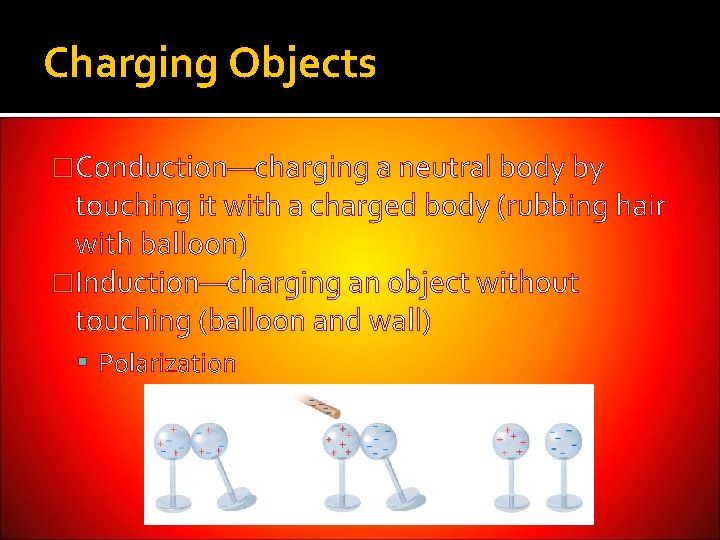 Charging Objects

□Conduction—charging a neutral body by touching it with a charged body (rubbing hair with balloon)

□Induction—charging an object without touching (balloon and wall)

▪ Polarization